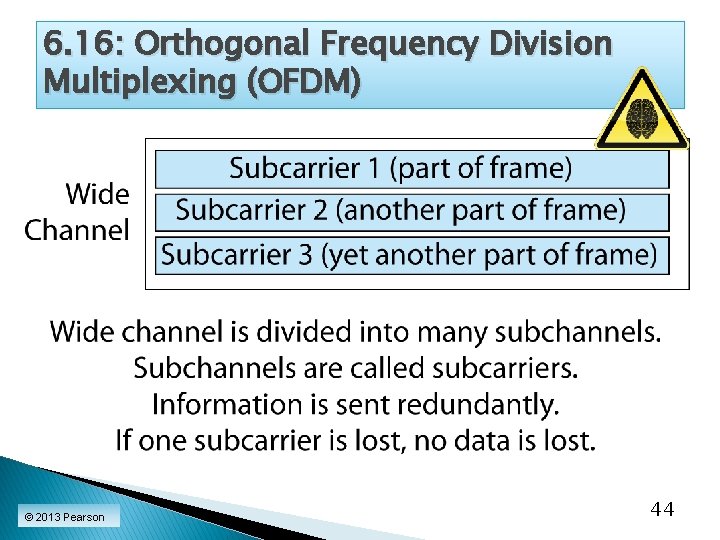 6.16: Orthogonal Frequency Division Multiplexing (OFDM)

Wide Channel

Subcarrier 1 (part of frame)
Subcarrier 2 (another part of frame)
Subcarrier 3 (yet another part of frame)

Wide channel is divided into many subchannels.
Subchannels are called subcarriers.
Information is sent redundantly.
If one subcarrier is lost, no data is lost.

© 2013 Pearson

44